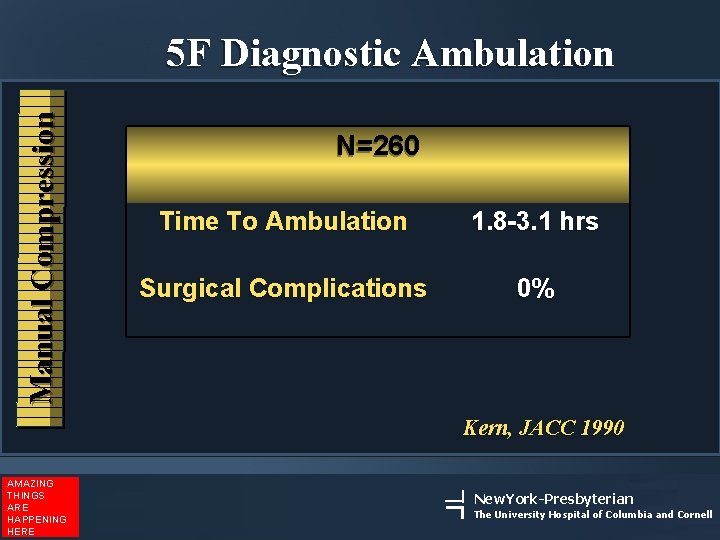 5F Diagnostic Ambulation

Manual Compression

| N=260 | |
|---|---|
| Time To Ambulation | 1.8-3.1 hrs |
| Surgical Complications | 0% |

Kern, JACC 1990

AMAZING THINGS ARE HAPPENING HERE

NewYork-Presbyterian
The University Hospital of Columbia and Cornell